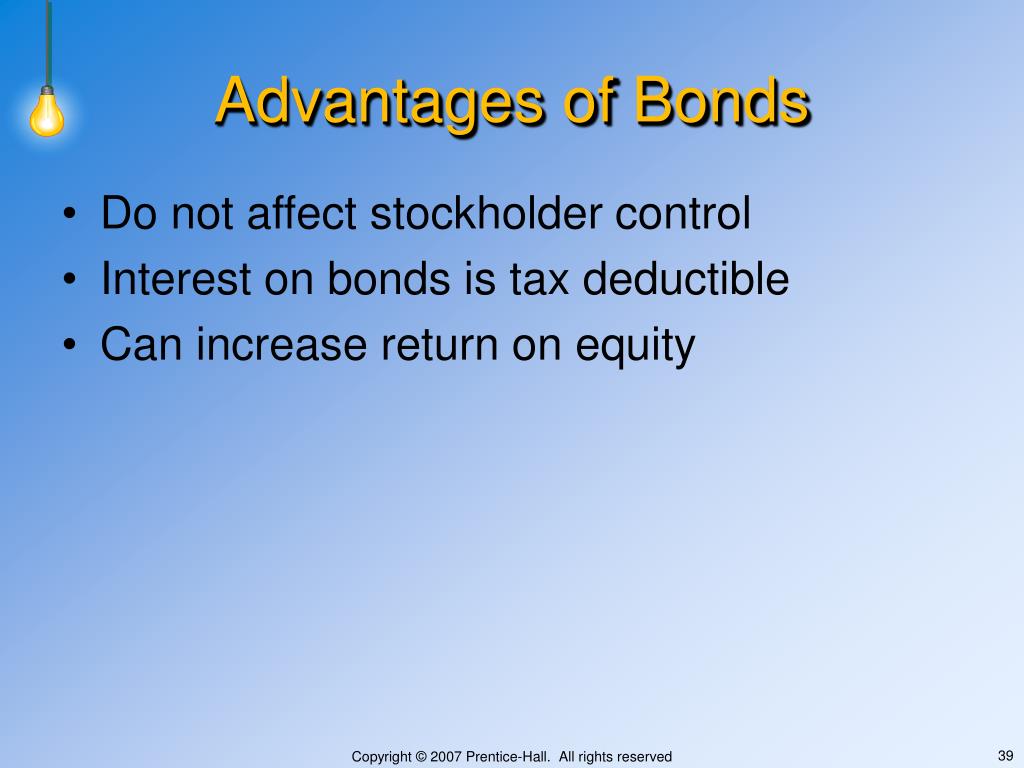 Advantages of Bonds

• Do not affect stockholder control
• Interest on bonds is tax deductible
• Can increase return on equity

Copyright © 2007 Prentice-Hall. All rights reserved

39